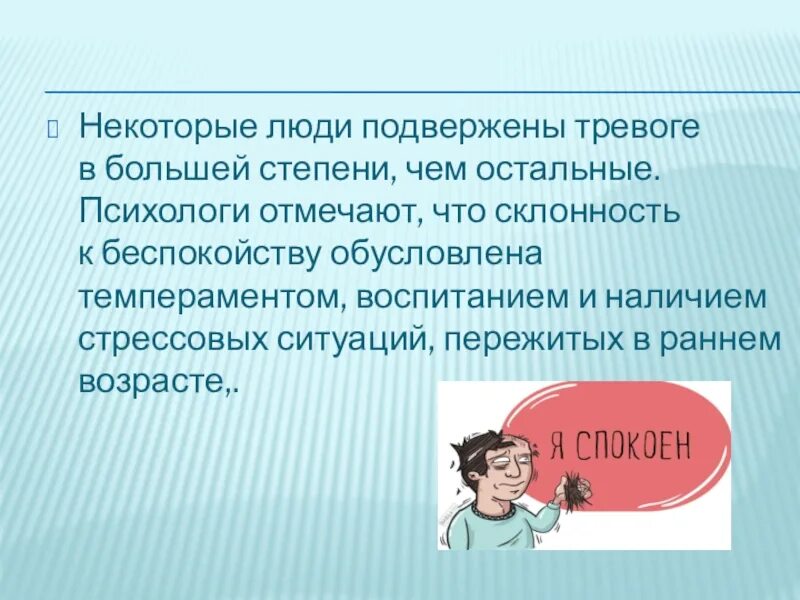 Некоторые люди подвержены тревоге в большей степени, чем остальные. Психологи отмечают, что склонность к беспокойству обусловлена темпераментом, воспитанием и наличием стрессовых ситуаций, пережитых в раннем возрасте,.

Я СПОКОЕН